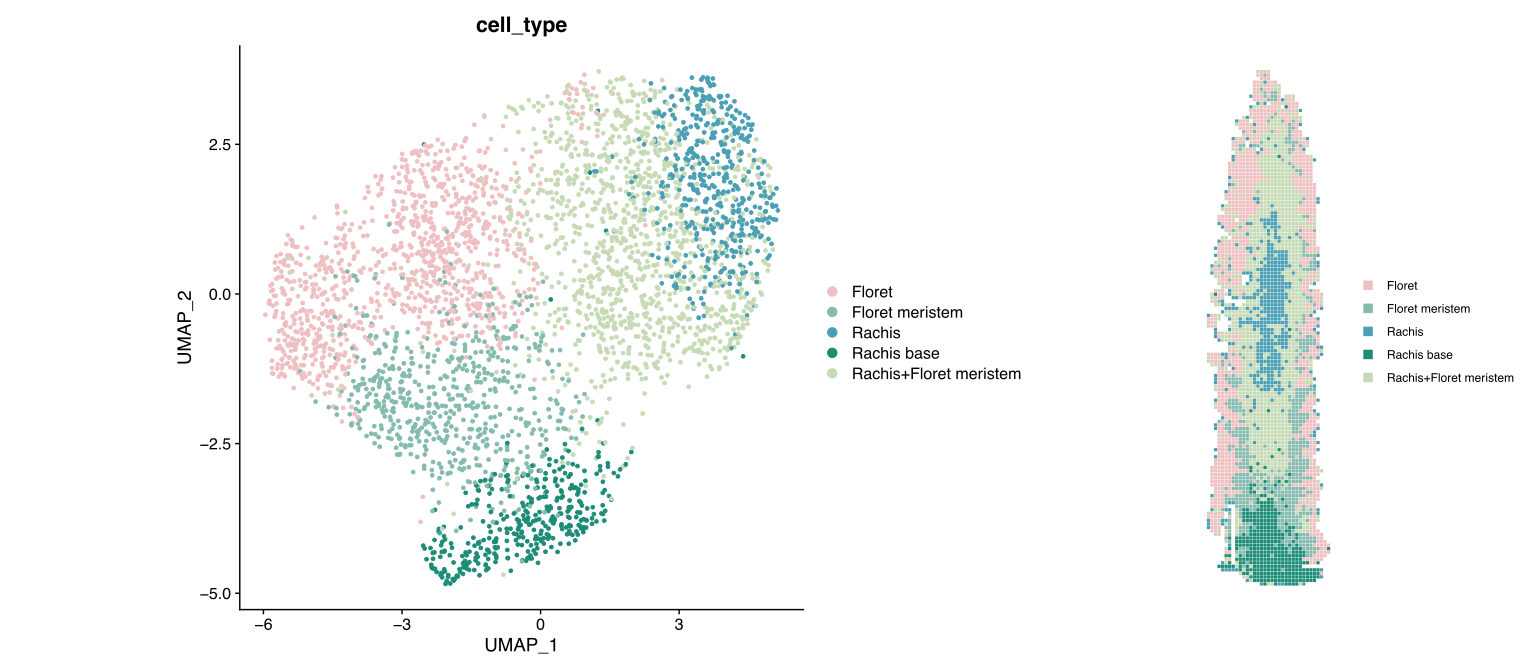 cell_type

UMAP_2

2.5
0.0
−2.5
−5.0

−6
−3
0
3

UMAP_1

Floret
Floret meristem
Rachis
Rachis base
Rachis+Floret meristem

Floret
Floret meristem
Rachis
Rachis base
Rachis+Floret meristem